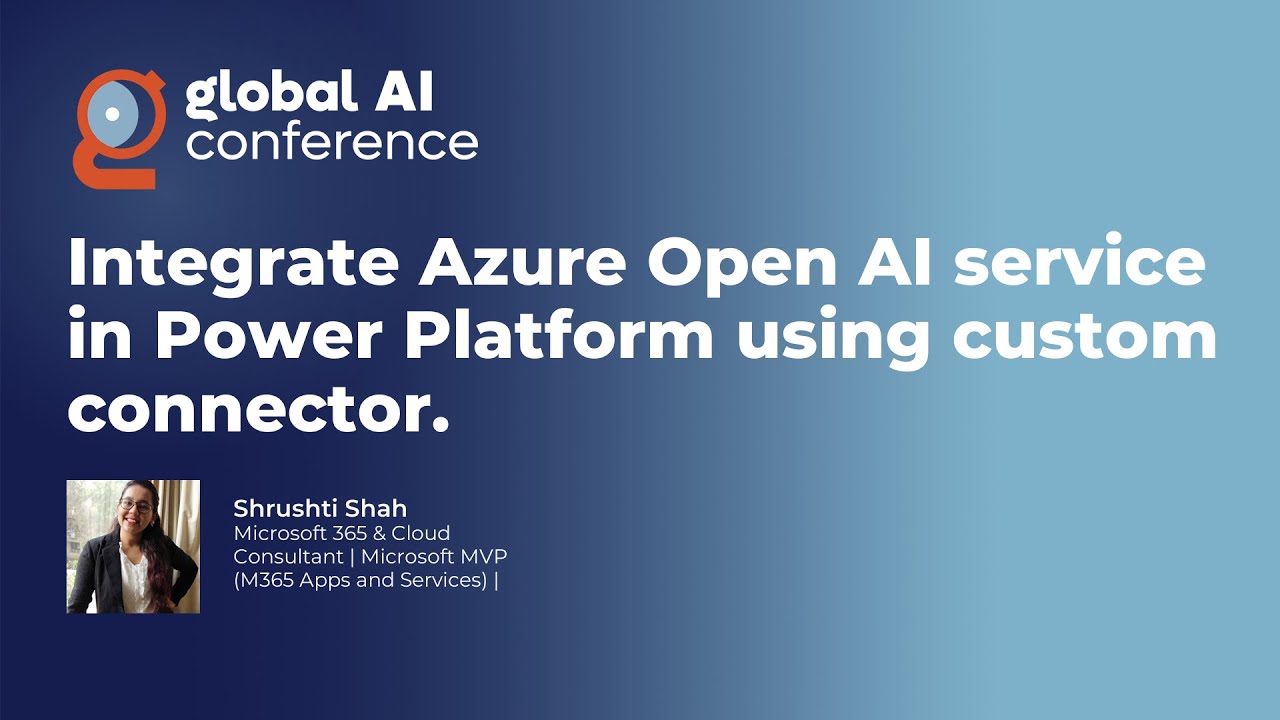 global AI conference

Integrate Azure Open AI service in Power Platform using custom connector.

Shrushti Shah
Microsoft 365 & Cloud Consultant | Microsoft MVP (M365 Apps and Services) |